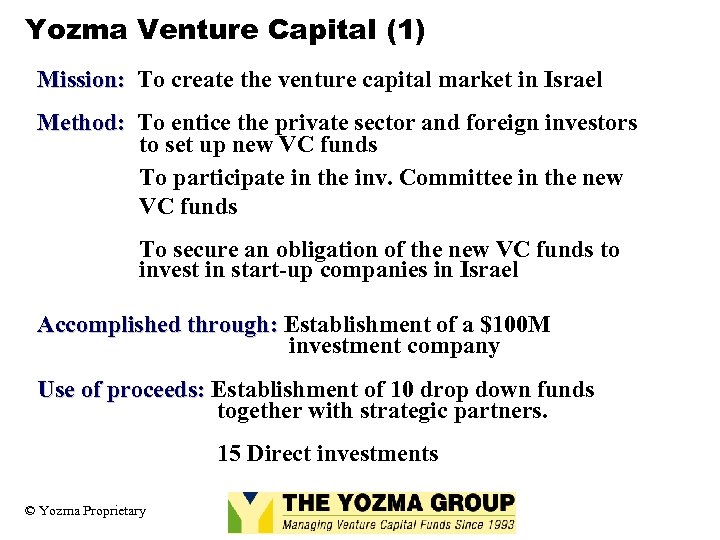 Yozma Venture Capital (1)

Mission: To create the venture capital market in Israel

Method: To entice the private sector and foreign investors to set up new VC funds

To participate in the inv. Committee in the new VC funds

To secure an obligation of the new VC funds to invest in start-up companies in Israel

Accomplished through: Establishment of a \$100M investment company

Use of proceeds: Establishment of 10 drop down funds together with strategic partners.

15 Direct investments

© Yozma Proprietary

THE YOZMA GROUP
Managing Venture Capital Funds Since 1993